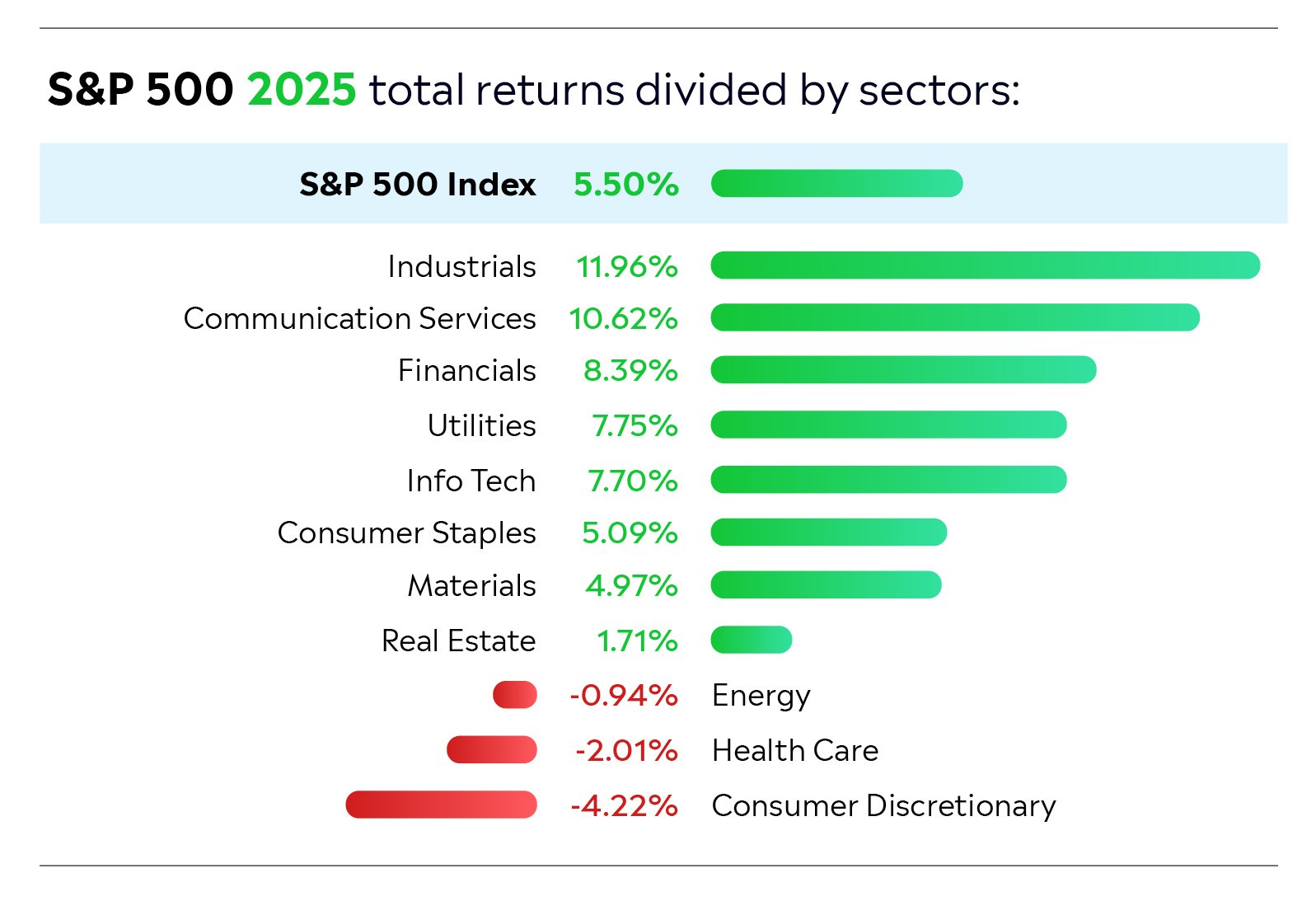 S&P 500 2025 total returns divided by sectors:

S&P 500 Index 5.50%

Industrials 11.96%
Communication Services 10.62%
Financials 8.39%
Utilities 7.75%
Info Tech 7.70%
Consumer Staples 5.09%
Materials 4.97%
Real Estate 1.71%
-0.94% Energy
-2.01% Health Care
-4.22% Consumer Discretionary